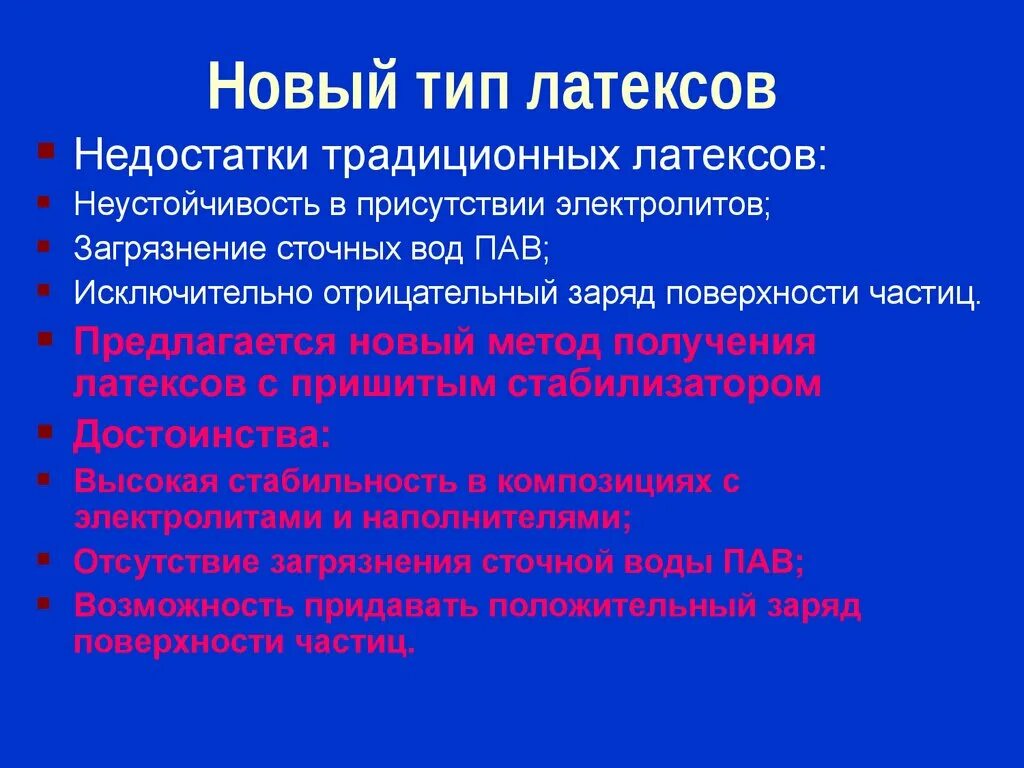 Новый тип латексов

Недостатки традиционных латексов:

Неустойчивость в присутствии электролитов;

Загрязнение сточных вод ПАВ;

Исключительно отрицательный заряд поверхности частиц.

Предлагается новый метод получения латексов с пришитым стабилизатором

Достоинства:

Высокая стабильность в композициях с электролитами и наполнителями;

Отсутствие загрязнения сточной воды ПАВ;

Возможность придавать положительный заряд поверхности частиц.